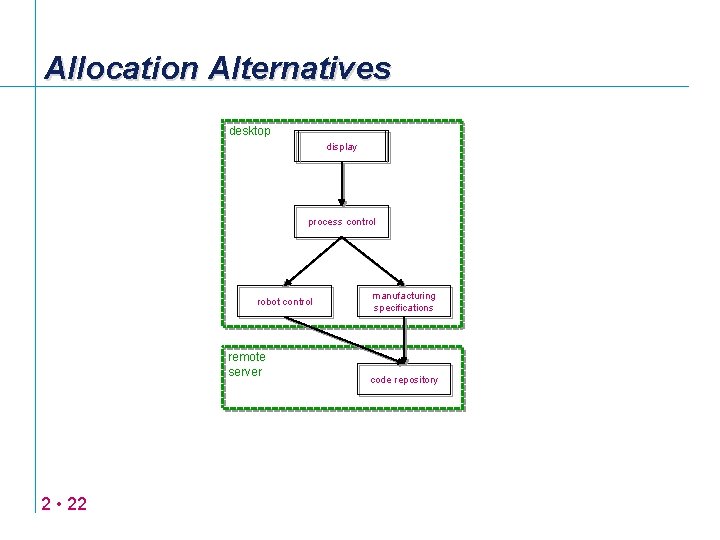 Allocation Alternatives

desktop

display

process control

robot control

manufacturing specifications

remote server

code repository

2 • 22